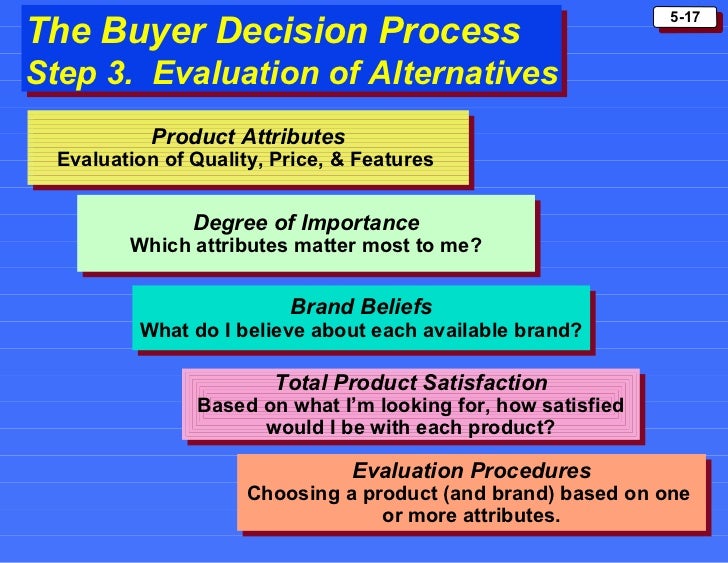 The Buyer Decision Process
Step 3. Evaluation of Alternatives

5-17

Product Attributes
Evaluation of Quality, Price, & Features

Degree of Importance
Which attributes matter most to me?

Brand Beliefs
What do I believe about each available brand?

Total Product Satisfaction
Based on what I'm looking for, how satisfied would I be with each product?

Evaluation Procedures
Choosing a product (and brand) based on one or more attributes.